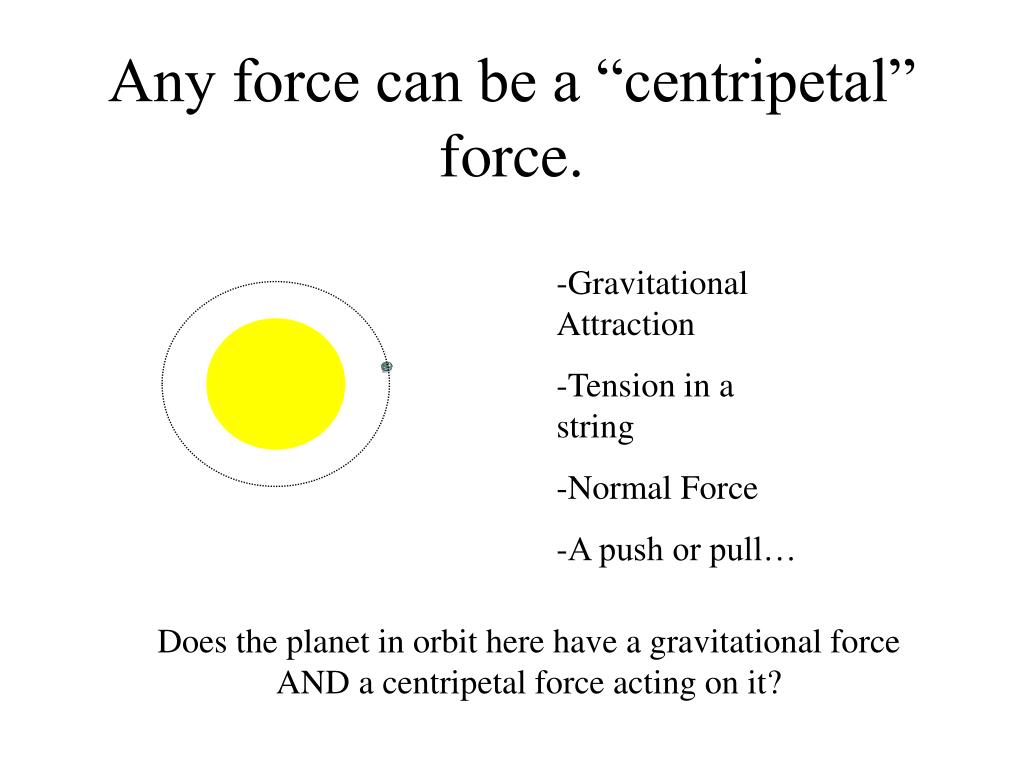 Any force can be a “centripetal” force.

-Gravitational Attraction

-Tension in a string

-Normal Force

-A push or pull…

Does the planet in orbit here have a gravitational force AND a centripetal force acting on it?